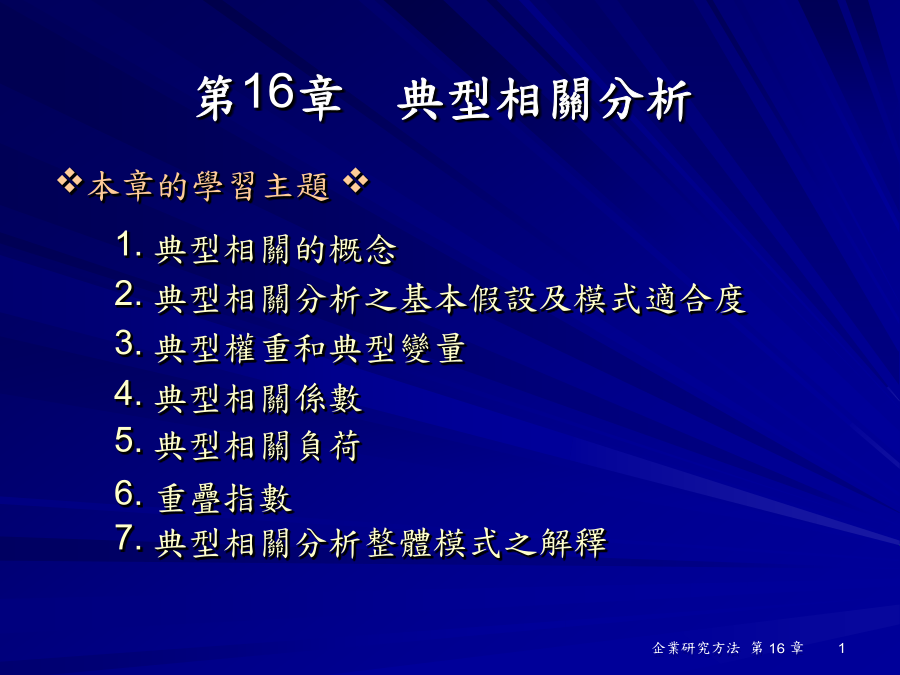 第16章　典型相關分析

❖本章的學習主題❖

1. 典型相關的概念
2. 典型相關分析之基本假設及模式適合度
3. 典型權重和典型變量
4. 典型相關係數
5. 典型相關負荷
6. 重疊指數
7. 典型相關分析整體模式之解釋

企業研究方法 第 16 章　1